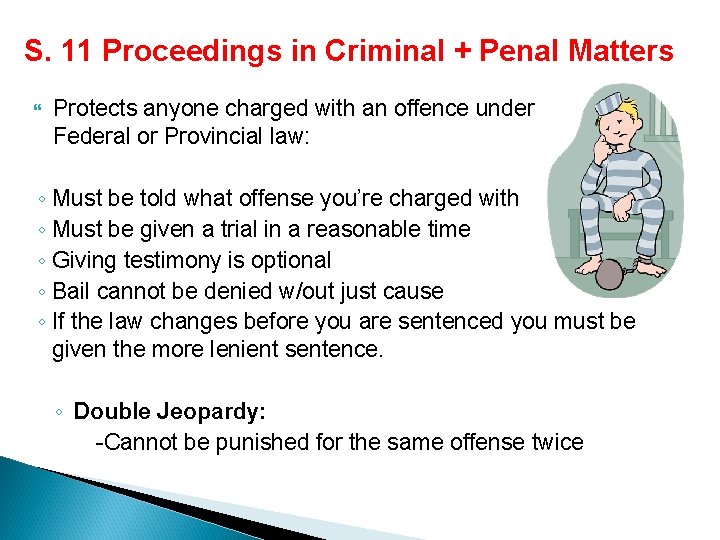 S. 11 Proceedings in Criminal + Penal Matters

Protects anyone charged with an offence under Federal or Provincial law:

◦ Must be told what offense you're charged with
◦ Must be given a trial in a reasonable time
◦ Giving testimony is optional
◦ Bail cannot be denied w/out just cause
◦ If the law changes before you are sentenced you must be given the more lenient sentence.

◦ Double Jeopardy:
-Cannot be punished for the same offense twice